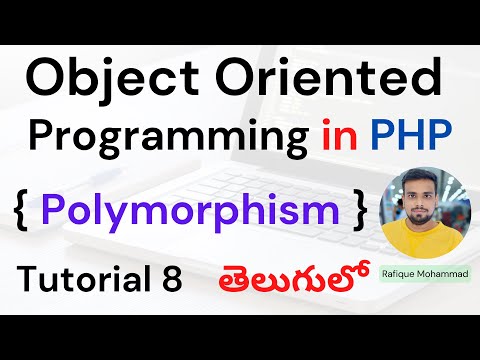 Object Oriented Programming in PHP

{ Polymorphism }

Tutorial 8 తెలుగులో

Rafique Mohammad